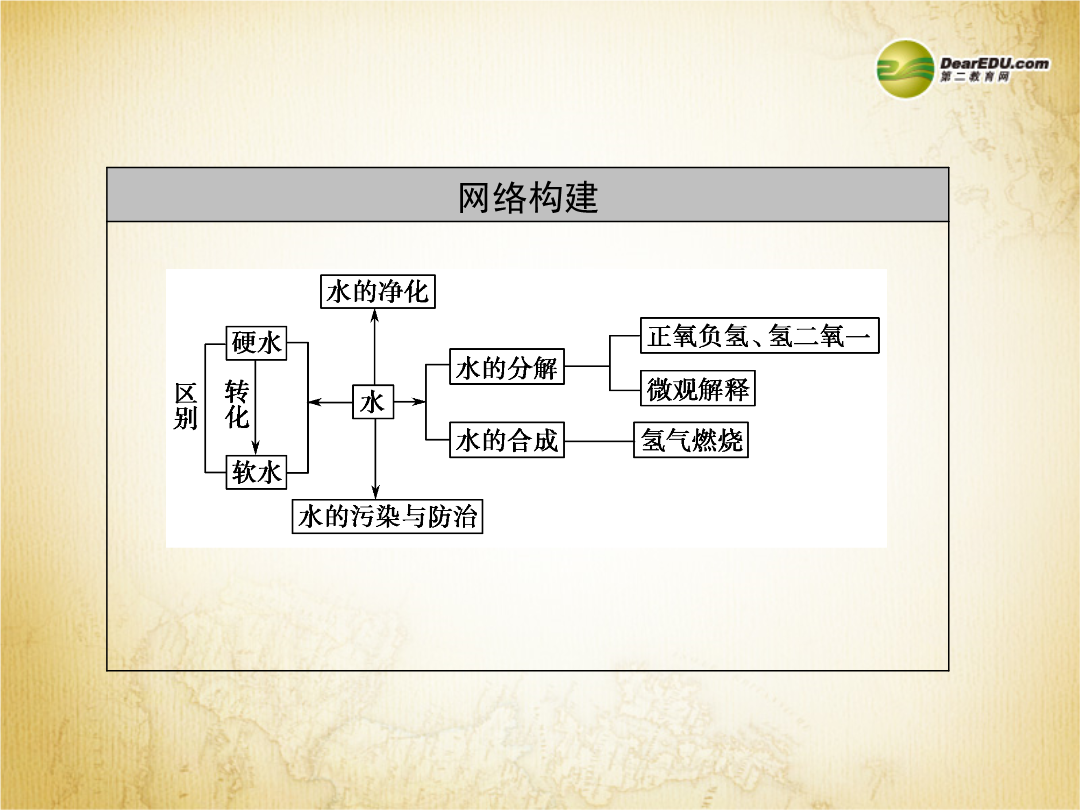 DearEDU.com
第二教育网

网络构建

水的净化
硬水
区别
转化
软水
水
水的分解
正氧负氢、氢二氧一
微观解释
水的合成
氢气燃烧
水的污染与防治